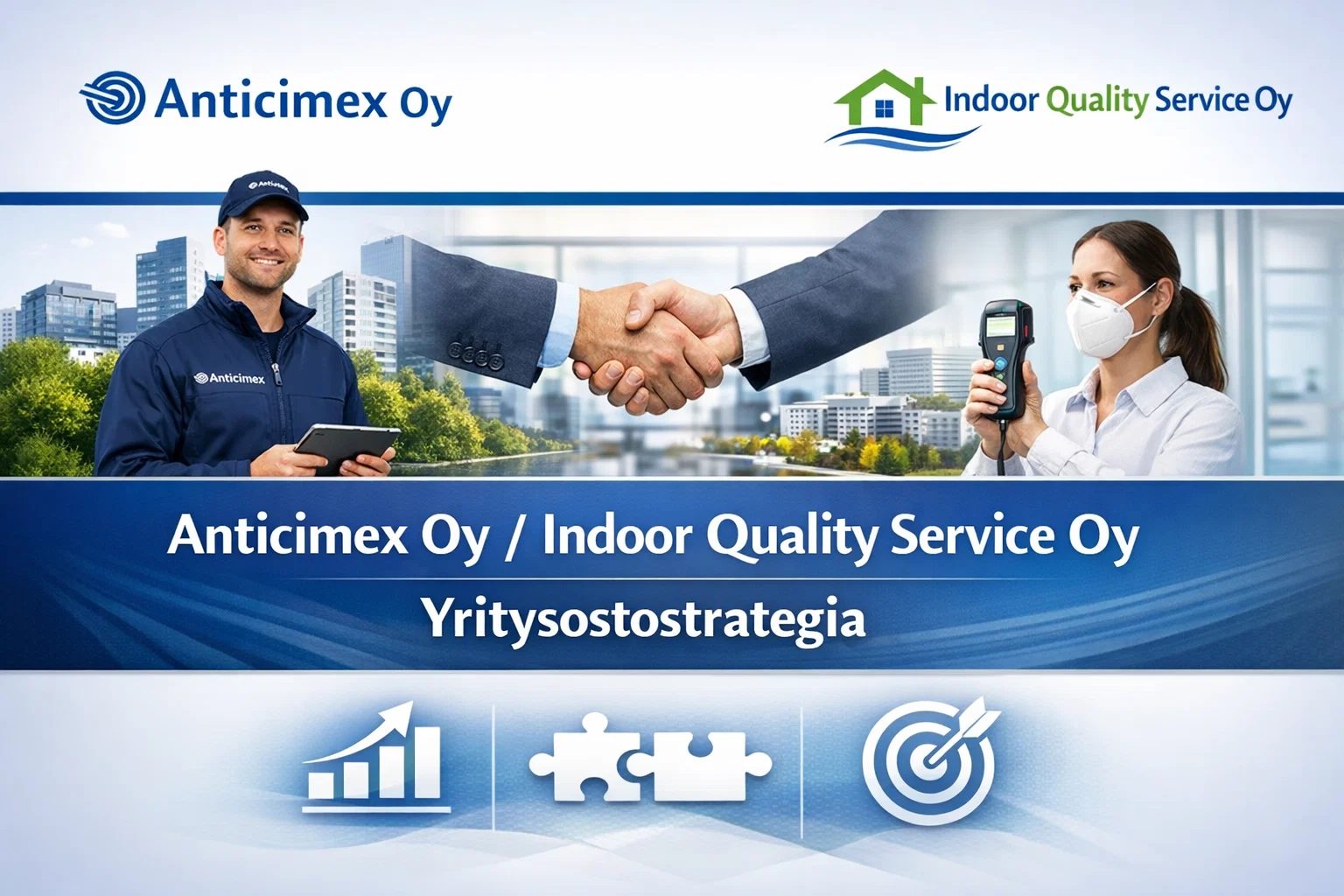 Anticimex Oy

Indoor Quality Service Oy

Anticimex

Anticimex

Anticimex Oy / Indoor Quality Service Oy

Yritysostostrategia